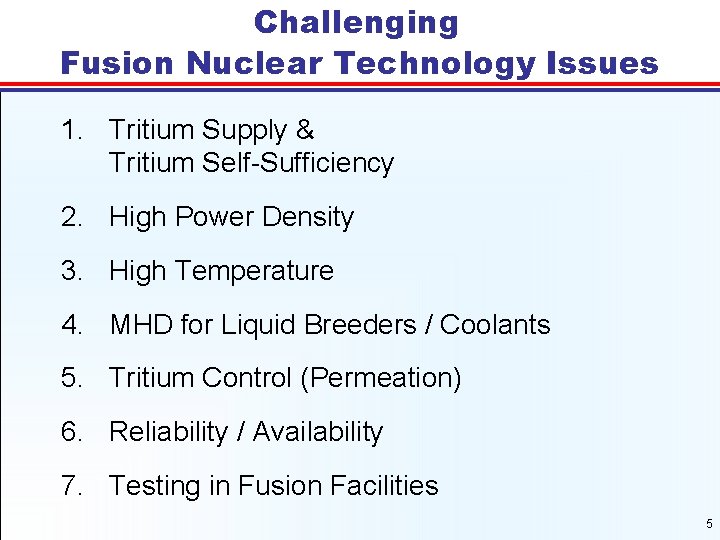 Challenging
Fusion Nuclear Technology Issues

1. Tritium Supply &
Tritium Self-Sufficiency

2. High Power Density

3. High Temperature

4. MHD for Liquid Breeders / Coolants

5. Tritium Control (Permeation)

6. Reliability / Availability

7. Testing in Fusion Facilities

5